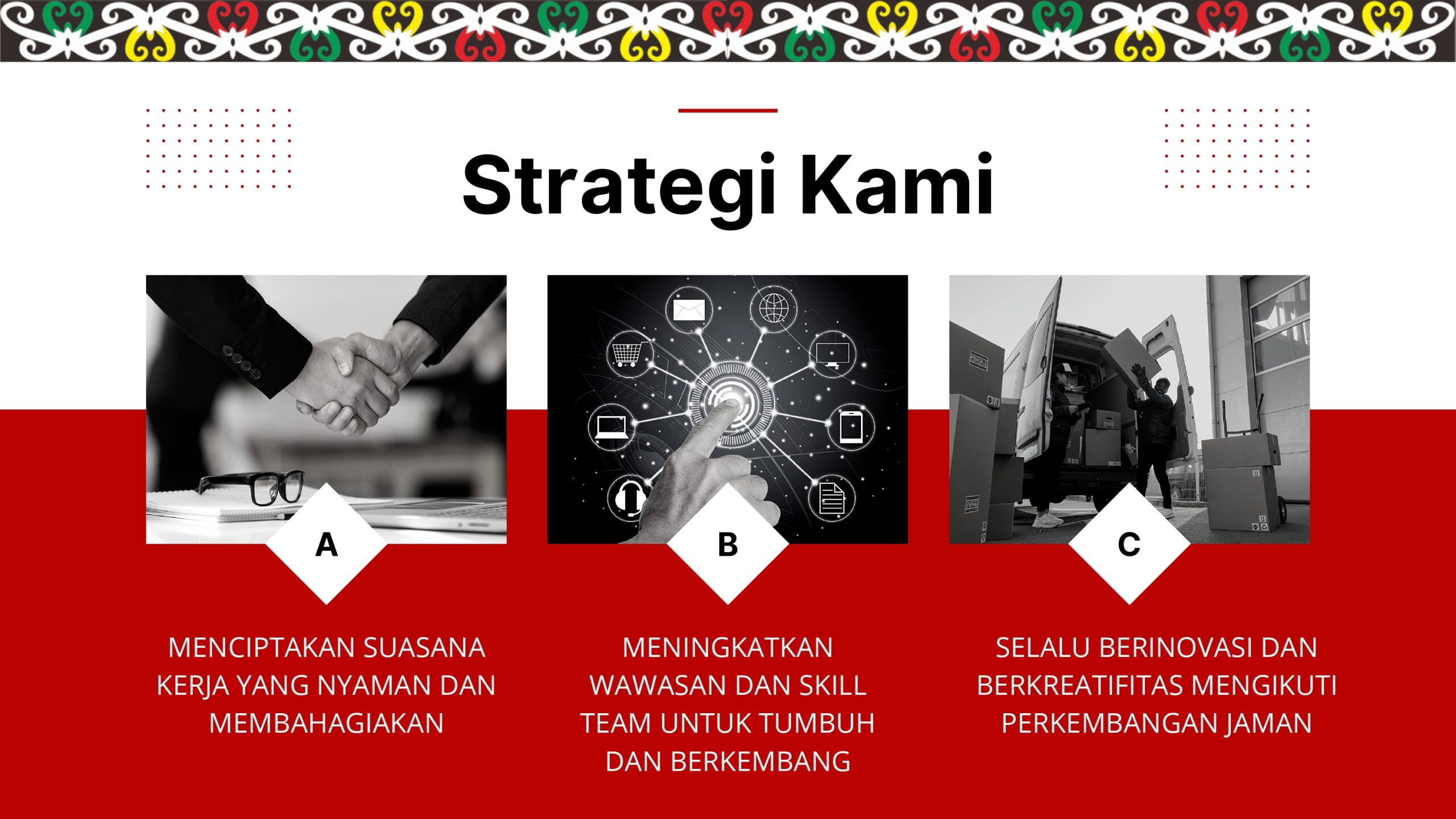 Strategi Kami

A

MENCIPTAKAN SUASANA KERJA YANG NYAMAN DAN MEMBAHAGIAKAN

B

MENINGKATKAN WAWASAN DAN SKILL TEAM UNTUK TUMBUH DAN BERKEMBANG

C

SELALU BERINOVASI DAN BERKREATIFITAS MENGIKUTI PERKEMBANGAN JAMAN